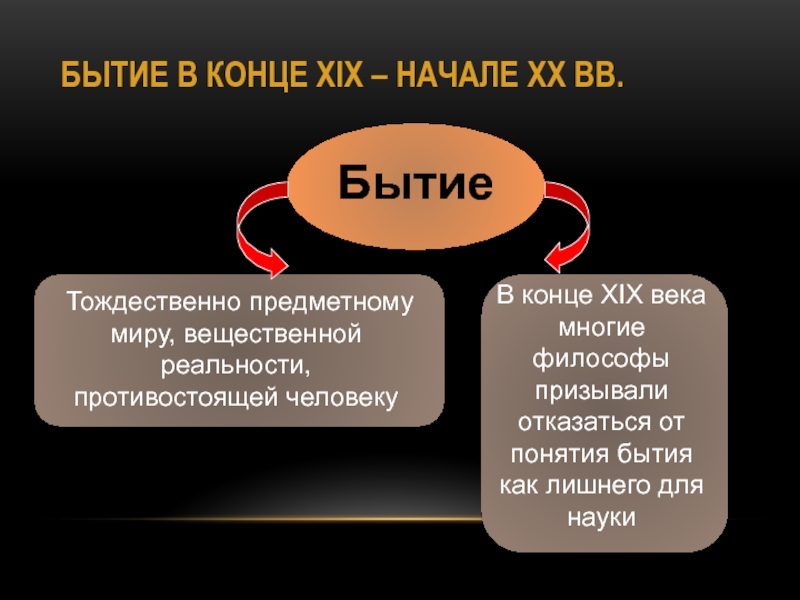 БЫТИЕ В КОНЦЕ XIX – НАЧАЛЕ XX ВВ.

Бытие

Тождественно предметному миру, вещественной реальности, противостоящей человеку

В конце XIX века многие философы призывали отказаться от понятия бытия как лишнего для науки